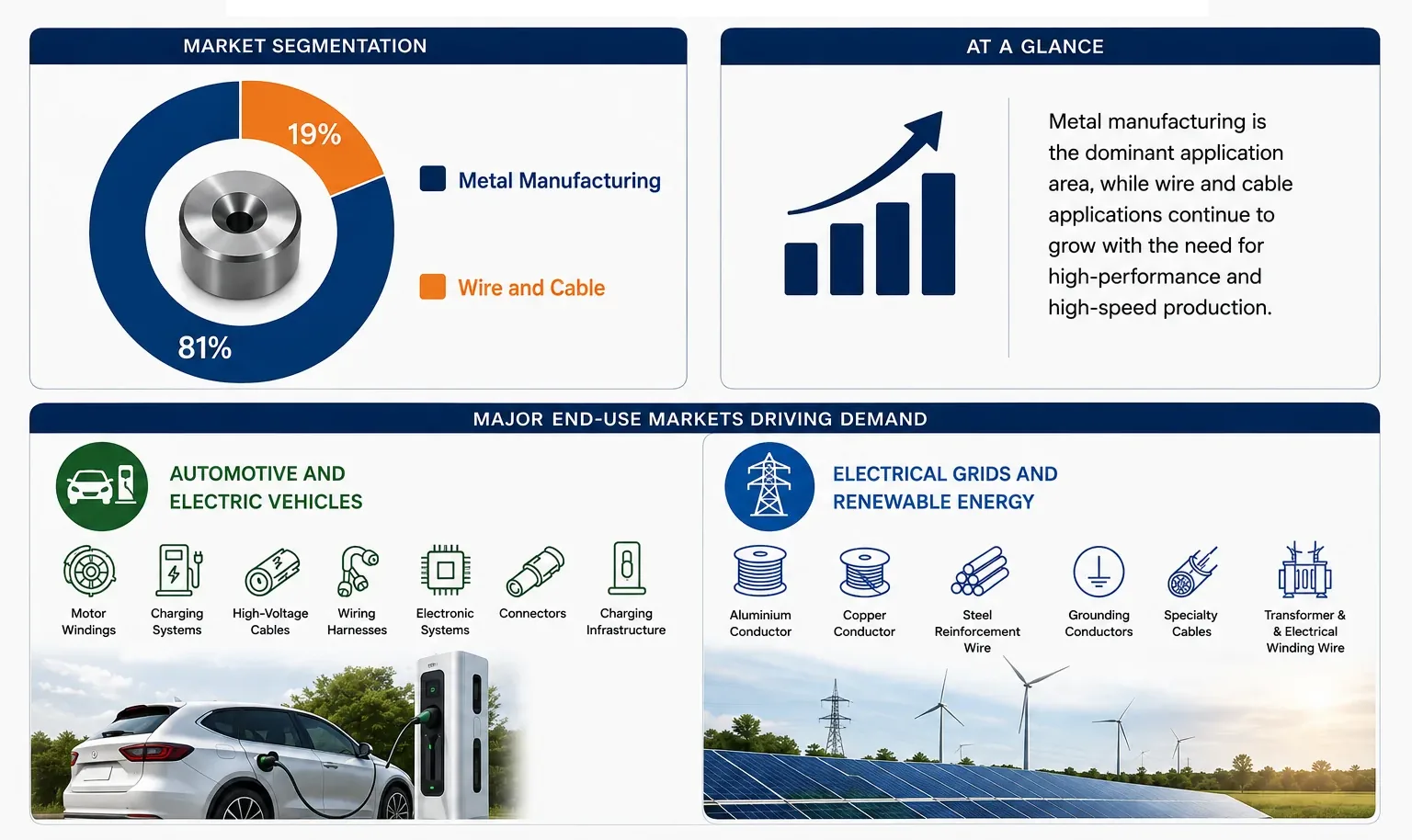 MARKET SEGMENTATION

19%

81%

Metal Manufacturing

Wire and Cable

AT A GLANCE

Metal manufacturing is the dominant application area, while wire and cable applications continue to grow with the need for high-performance and high-speed production.

MAJOR END-USE MARKETS DRIVING DEMAND

AUTOMOTIVE AND ELECTRIC VEHICLES

Motor Windings

Charging Systems

High-Voltage Cables

Wiring Harnesses

Electronic Systems

Connectors

Charging Infrastructure

ELECTRICAL GRIDS AND RENEWABLE ENERGY

Aluminium Conductor

Copper Conductor

Steel Reinforcement Wire

Grounding Conductors

Specialty Cables

Transformer & & Electrical Winding Wire